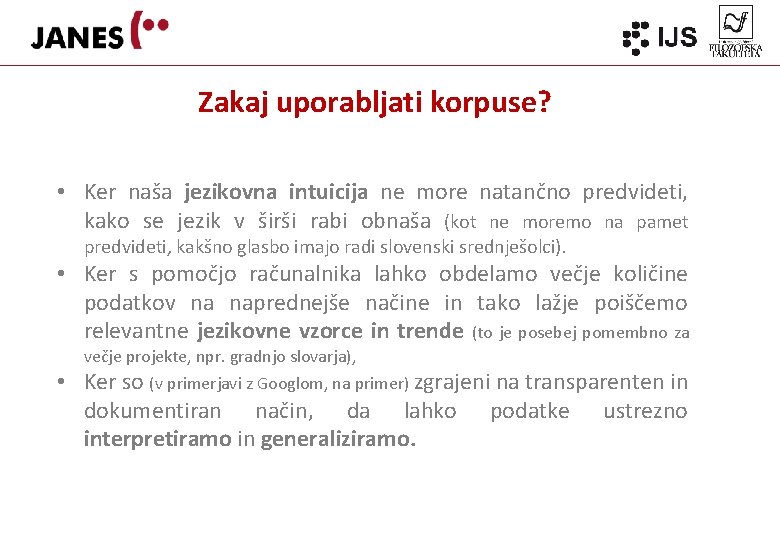 JANES

IJS

FILOZOFSKA FAKULTETA

Zakaj uporabljati korpuse?

• Ker naša jezikovna intuicija ne more natančno predvideti, kako se jezik v širši rabi obnaša (kot ne moremo na pamet predvideti, kakšno glasbo imajo radi slovenski srednješolci).
• Ker s pomočjo računalnika lahko obdelamo večje količine podatkov na naprednejše načine in tako lažje poiščemo relevantne jezikovne vzorce in trende (to je posebej pomembno za večje projekte, npr. gradnjo slovarja),
• Ker so (v primerjavi z Googlom, na primer) zgrajeni na transparenten in dokumentiran način, da lahko podatke ustrezno interpretiramo in generaliziramo.